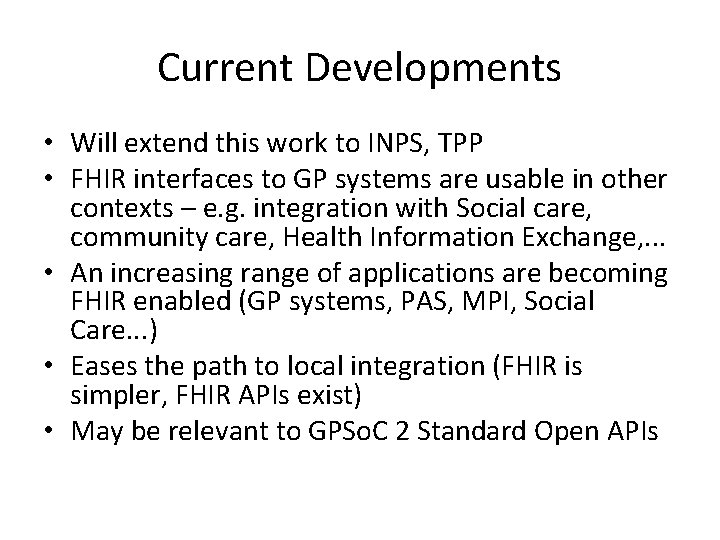 Current Developments

• Will extend this work to INPS, TPP
• FHIR interfaces to GP systems are usable in other contexts – e.g. integration with Social care, community care, Health Information Exchange,...
• An increasing range of applications are becoming FHIR enabled (GP systems, PAS, MPI, Social Care...)
• Eases the path to local integration (FHIR is simpler, FHIR APIs exist)
• May be relevant to GPSoC 2 Standard Open APIs